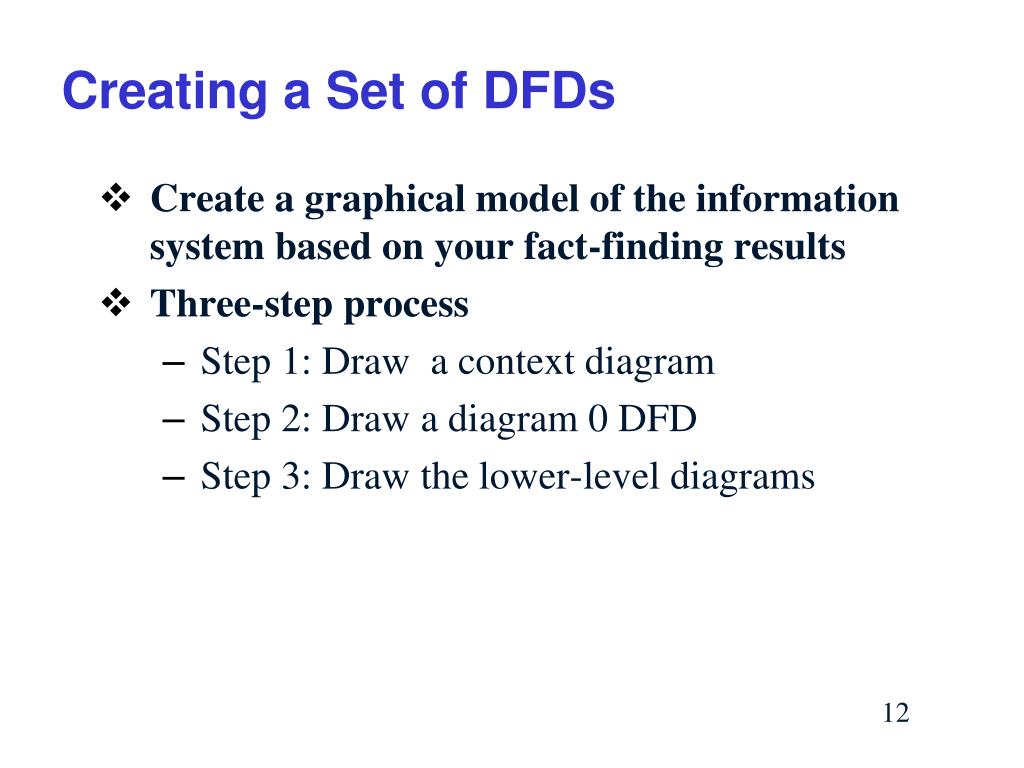 Creating a Set of DFDs

❖ Create a graphical model of the information system based on your fact-finding results

❖ Three-step process

– Step 1: Draw  a context diagram

– Step 2: Draw a diagram 0 DFD

– Step 3: Draw the lower-level diagrams

12